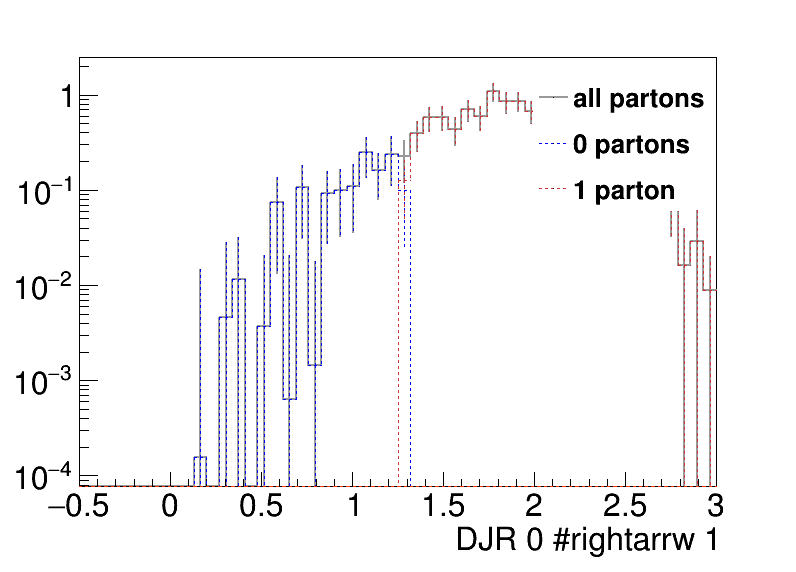 all partons
0 partons
1 parton

1
$10^{-1}$
$10^{-2}$
$10^{-3}$
$10^{-4}$

−0.5
0
0.5
1
1.5
2
2.5
3

DJR 0 #rightarrw 1